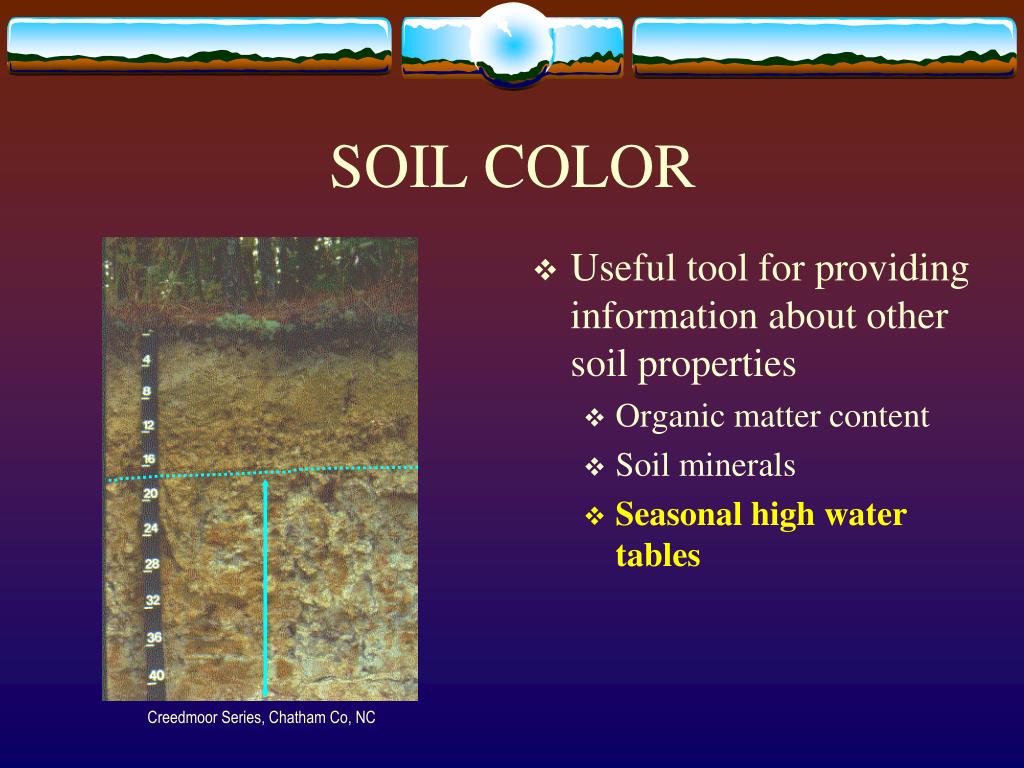 SOIL COLOR

4
8
12
16
20
24
28
32
36
40

Creedmoor Series, Chatham Co, NC

❖ Useful tool for providing information about other soil properties
❖ Organic matter content
❖ Soil minerals
❖ Seasonal high water tables